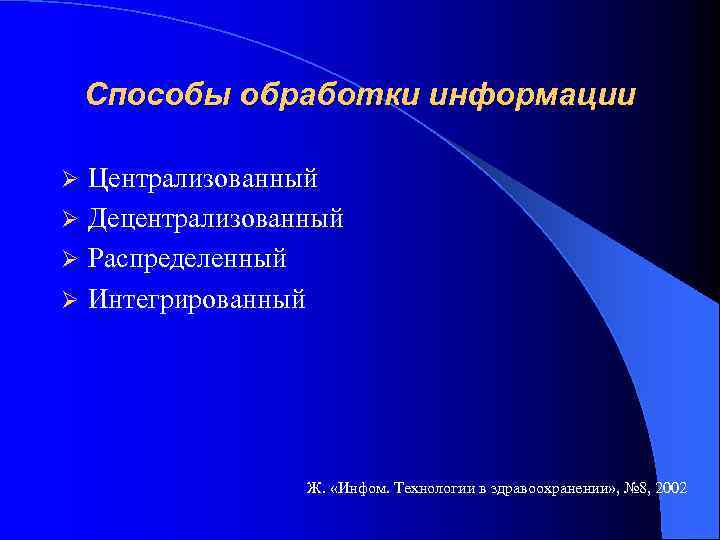 Способы обработки информации

➢ Централизованный
➢ Децентрализованный
➢ Распределенный
➢ Интегрированный

Ж. «Инфом. Технологии в здравоохранении», №8, 2002